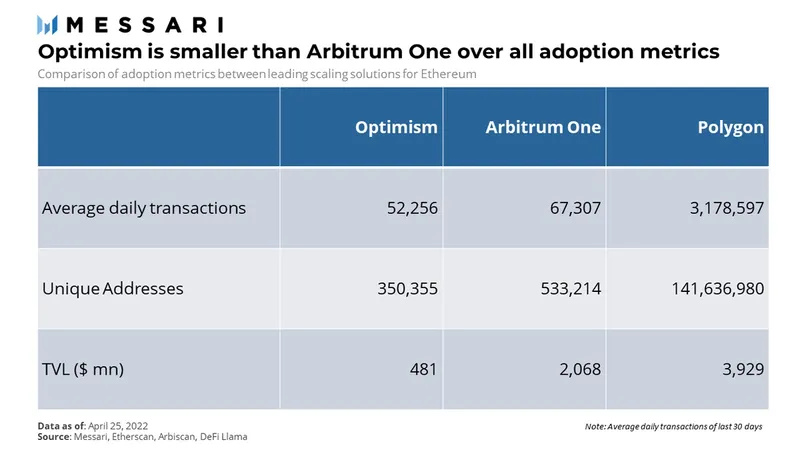 MESSARI

Optimism is smaller than Arbitrum One over all adoption metrics

Comparison of adoption metrics between leading scaling solutions for Ethereum

| | Optimism | Arbitrum One | Polygon |
|---|---|---|---|
| Average daily transactions | 52,256 | 67,307 | 3,178,597 |
| Unique Addresses | 350,355 | 533,214 | 141,636,980 |
| TVL ($ mn) | 481 | 2,068 | 3,929 |

Data as of: April 25, 2022
Source: Messari, Etherscan, Arbiscan, DeFi Llama

Note: Average daily transactions of last 30 days